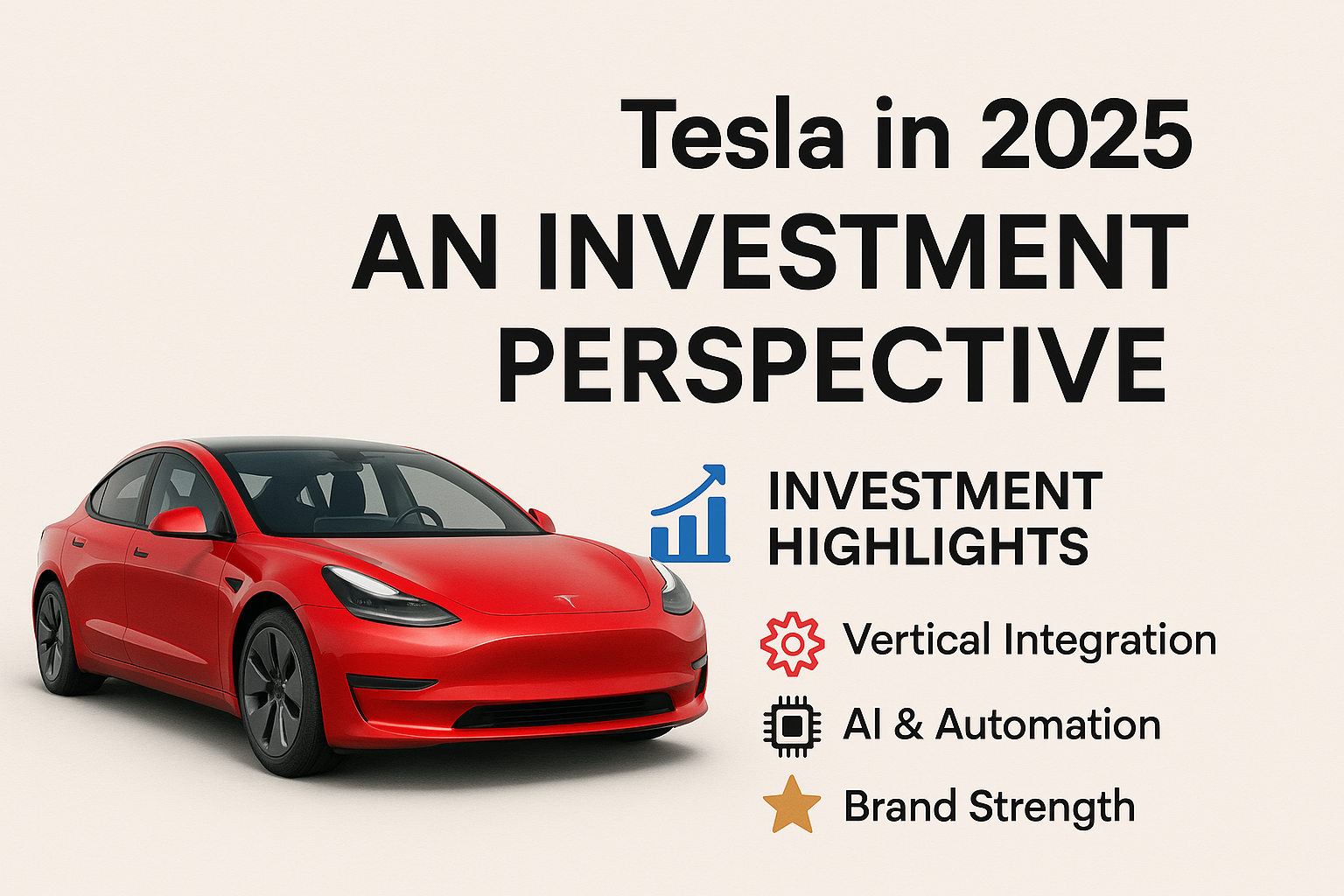 Tesla in 2025
AN INVESTMENT PERSPECTIVE

INVESTMENT HIGHLIGHTS

Vertical Integration

AI & Automation

Brand Strength